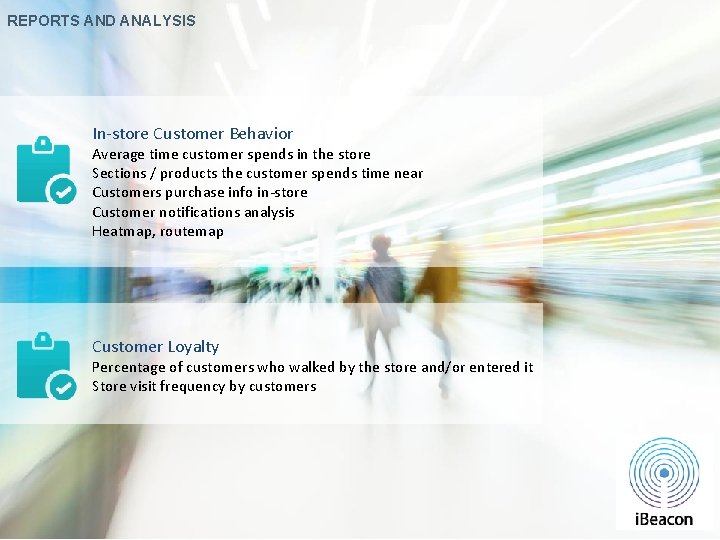 REPORTS AND ANALYSIS

In-store Customer Behavior
Average time customer spends in the store
Sections / products the customer spends time near
Customers purchase info in-store
Customer notifications analysis
Heatmap, routemap

Customer Loyalty
Percentage of customers who walked by the store and/or entered it
Store visit frequency by customers

iBeacon